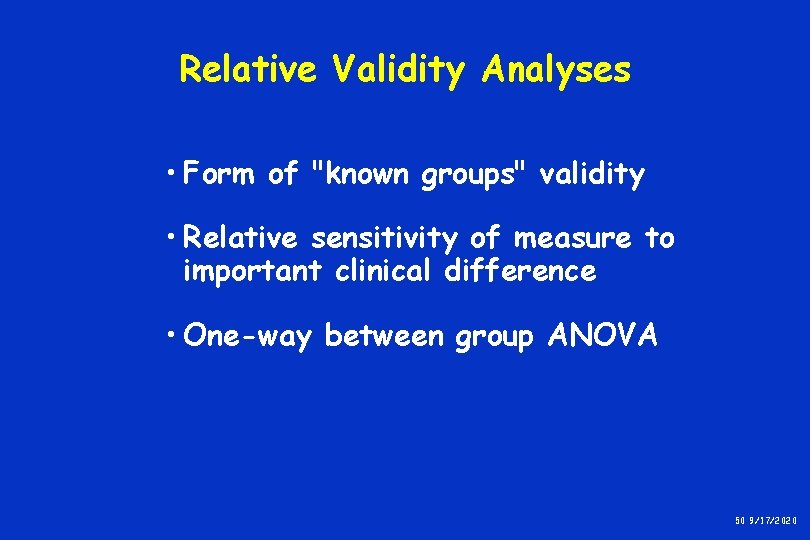 Relative Validity Analyses

• Form of "known groups" validity

• Relative sensitivity of measure to important clinical difference

• One-way between group ANOVA

50 9/17/2020